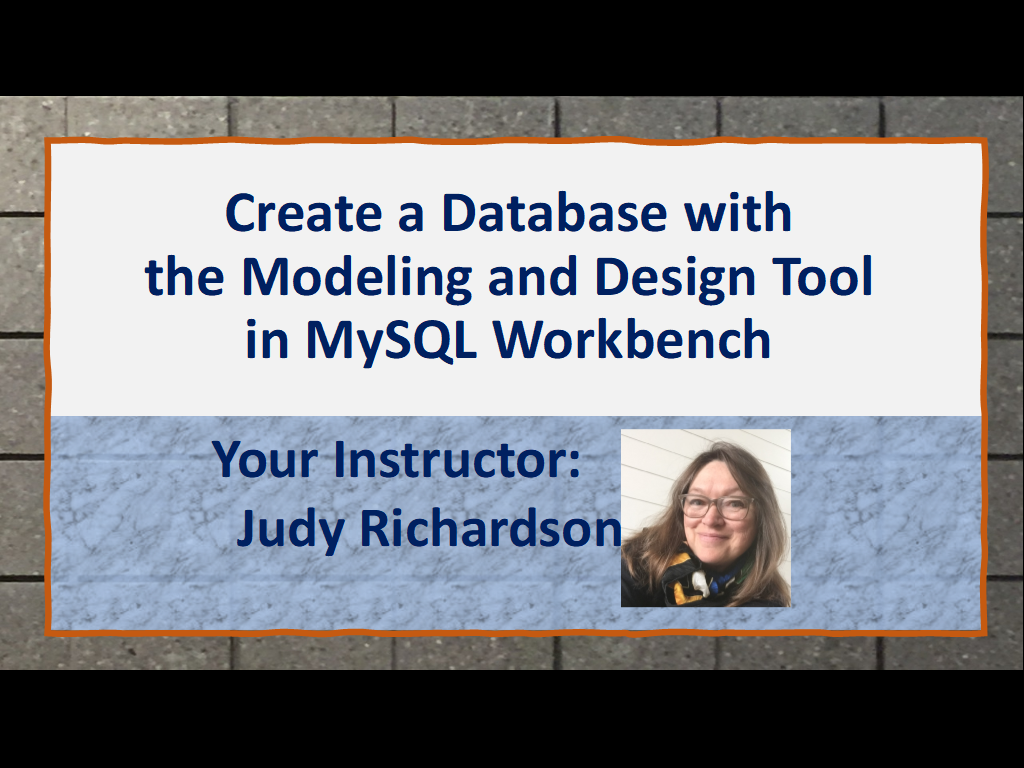 Create a Database with the Modeling and Design Tool in MySQL Workbench

Your Instructor:
Judy Richardson